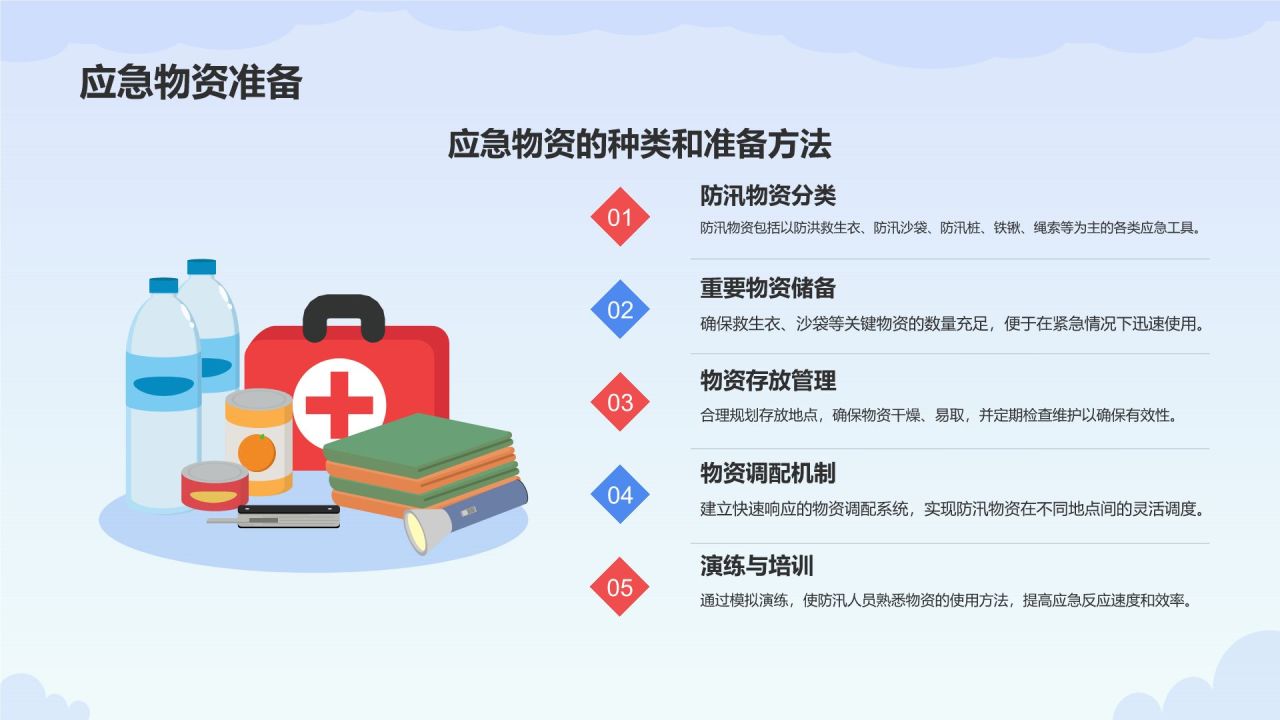 应急物资准备

应急物资的种类和准备方法

01
防汛物资分类
防汛物资包括以防洪救生衣、防汛沙袋、防汛桩、铁锹、绳索等为主的各类应急工具。

02
重要物资储备
确保救生衣、沙袋等关键物资的数量充足，便于在紧急情况下迅速使用。

03
物资存放管理
合理规划存放地点，确保物资干燥、易取，并定期检查维护以确保有效性。

04
物资调配机制
建立快速响应的物资调配系统，实现防汛物资在不同地点间的灵活调度。

05
演练与培训
通过模拟演练，使防汛人员熟悉物资的使用方法，提高应急反应速度和效率。